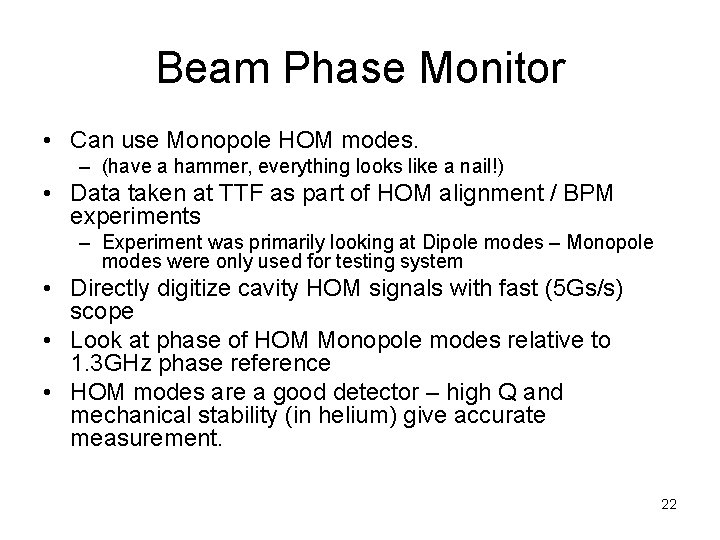 Beam Phase Monitor

• Can use Monopole HOM modes.
  – (have a hammer, everything looks like a nail!)
• Data taken at TTF as part of HOM alignment / BPM experiments
  – Experiment was primarily looking at Dipole modes – Monopole modes were only used for testing system
• Directly digitize cavity HOM signals with fast (5Gs/s) scope
• Look at phase of HOM Monopole modes relative to 1.3GHz phase reference
• HOM modes are a good detector – high Q and mechanical stability (in helium) give accurate measurement.

22